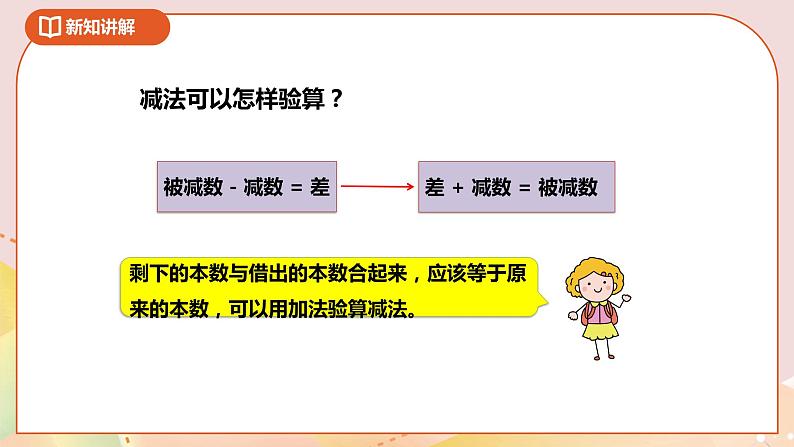 新知讲解

减法可以怎样验算？

被减数 - 减数 = 差

差 + 减数 = 被减数

剩下的本数与借出的本数合起来，应该等于原来的本数，可以用加法验算减法。